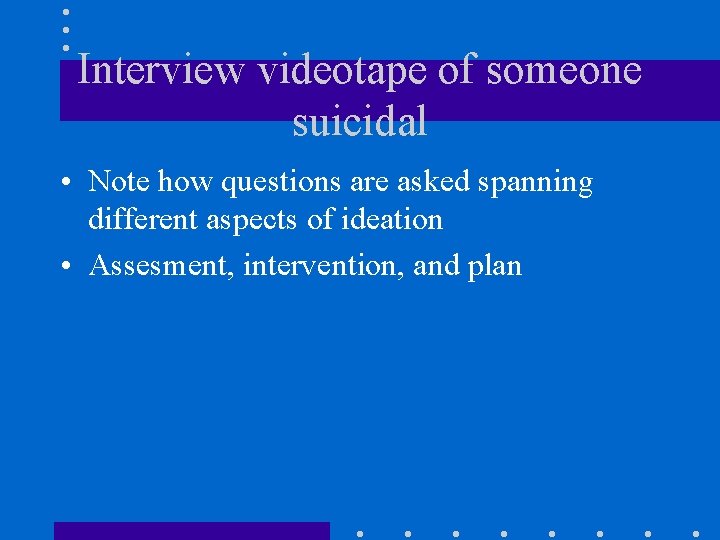 Interview videotape of someone suicidal

• Note how questions are asked spanning different aspects of ideation
• Assesment, intervention, and plan